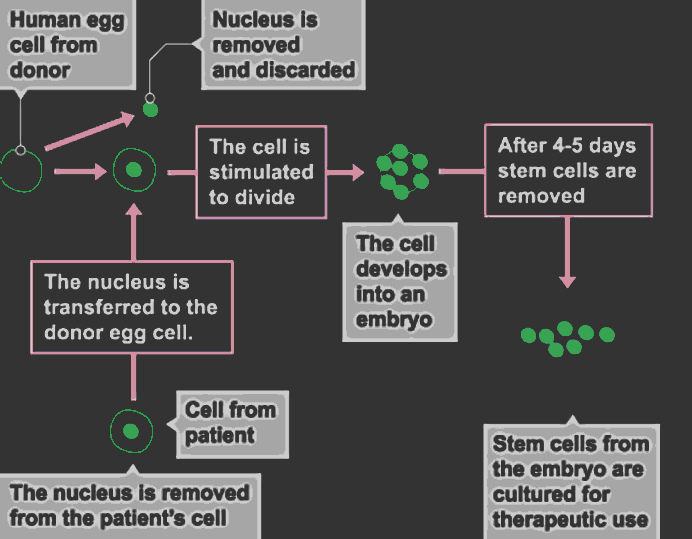 Human egg cell from donor

Nucleus is removed and discarded

The cell is stimulated to divide

After 4-5 days stem cells are removed

The cell develops into an embryo

The nucleus is transferred to the donor egg cell.

Cell from patient

The nucleus is removed from the patient's cell

Stem cells from the embryo are cultured for therapeutic use